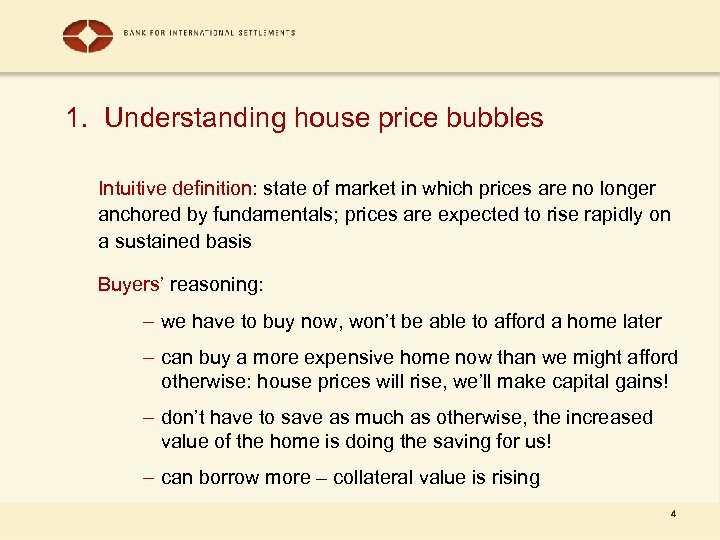 BANK FOR INTERNATIONAL SETTLEMENTS

1. Understanding house price bubbles

Intuitive definition: state of market in which prices are no longer anchored by fundamentals; prices are expected to rise rapidly on a sustained basis

Buyers' reasoning:

– we have to buy now, won't be able to afford a home later

– can buy a more expensive home now than we might afford otherwise: house prices will rise, we'll make capital gains!

– don't have to save as much as otherwise, the increased value of the home is doing the saving for us!

– can borrow more – collateral value is rising

4